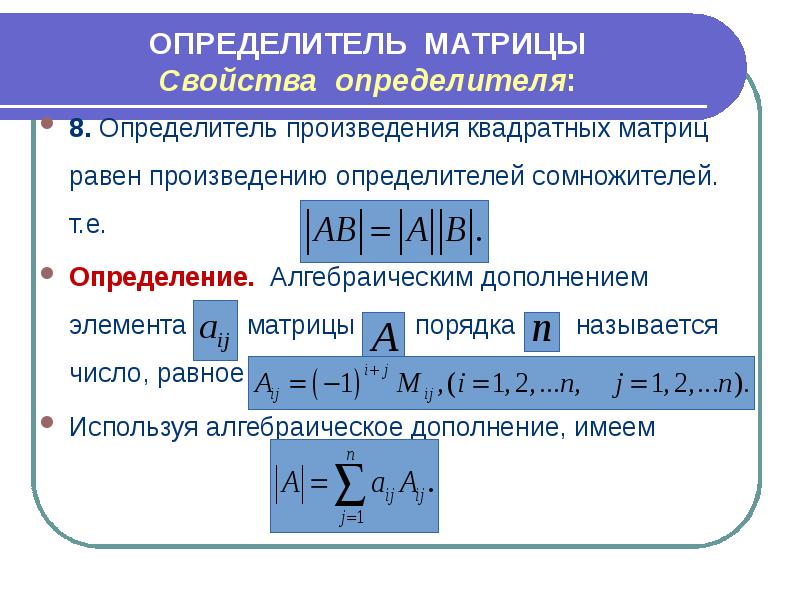 ОПРЕДЕЛИТЕЛЬ МАТРИЦЫ
Свойства определителя:

8. Определитель произведения квадратных матриц равен произведению определителей сомножителей. т.е. $|AB| = |A||B|.$

Определение. Алгебраическим дополнением элемента $a_{ij}$ матрицы $A$ порядка $n$ называется число, равное $A_{ij} = (-1)^{i+j} M_{ij}, (i = 1, 2, \ldots n, \quad j = 1, 2, \ldots n).$

Используя алгебраическое дополнение, имеем $|A| = \sum_{j=1}^{n} a_{ij} A_{ij}.$